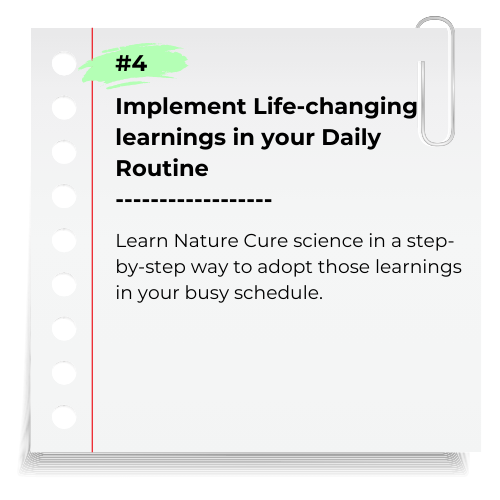 #4

Implement Life-changing learnings in your Daily Routine

------------------

Learn Nature Cure science in a step-by-step way to adopt those learnings in your busy schedule.